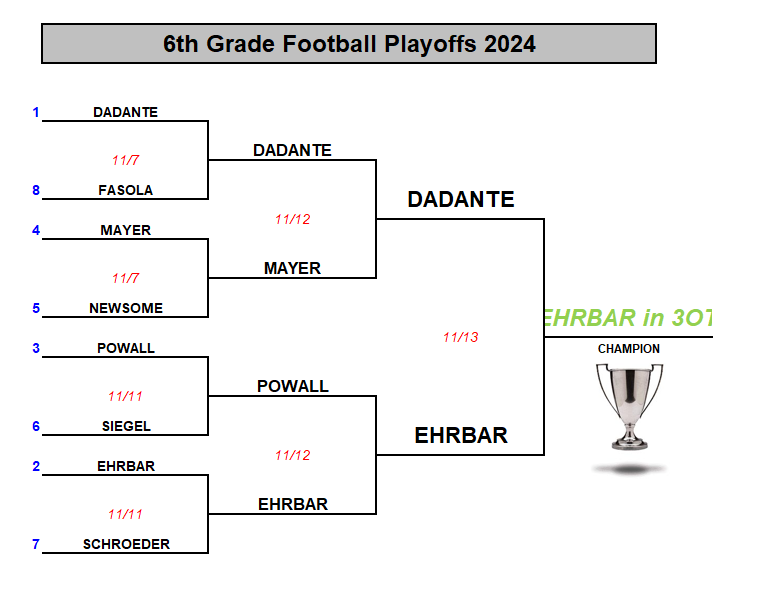 6th Grade Football Playoffs 2024

1 DADANTE
11/7
8 FASOLA

4 MAYER
11/7
5 NEWSOME

3 POWALL
11/11
6 SIEGEL

2 EHRBAR
11/11
7 SCHROEDER

DADANTE
11/12
MAYER

POWALL
11/12
EHRBAR

DADANTE
11/13
EHRBAR

EHRBAR in 3OT
CHAMPION